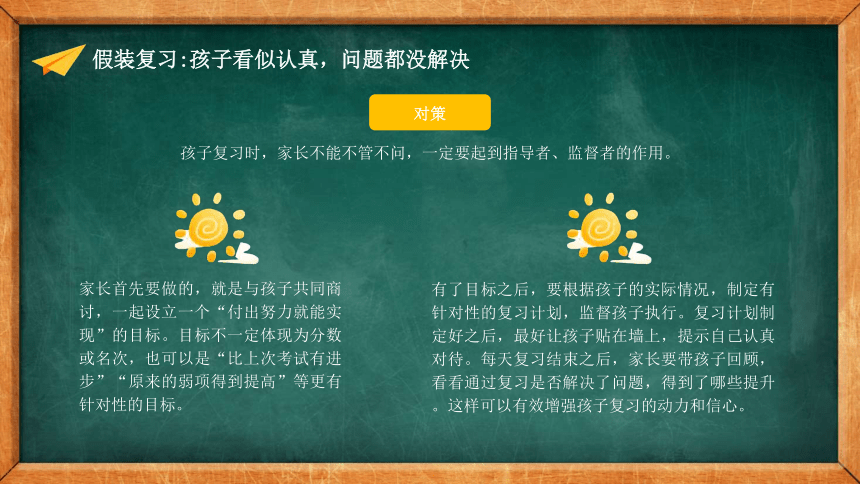 假装复习:孩子看似认真，问题都没解决

对策

孩子复习时，家长不能不管不问，一定要起到指导者、监督者的作用。

家长首先要做的，就是与孩子共同商讨，一起设立一个“付出努力就能实现”的目标。目标不一定体现为分数或名次，也可以是“比上次考试有进步”“原来的弱项得到提高”等更有针对性的目标。

有了目标之后，要根据孩子的实际情况，制定有针对性的复习计划，监督孩子执行。复习计划制定好之后，最好让孩子贴在墙上，提示自己认真对待。每天复习结束之后，家长要带孩子回顾，看看通过复习是否解决了问题，得到了哪些提升。这样可以有效增强孩子复习的动力和信心。